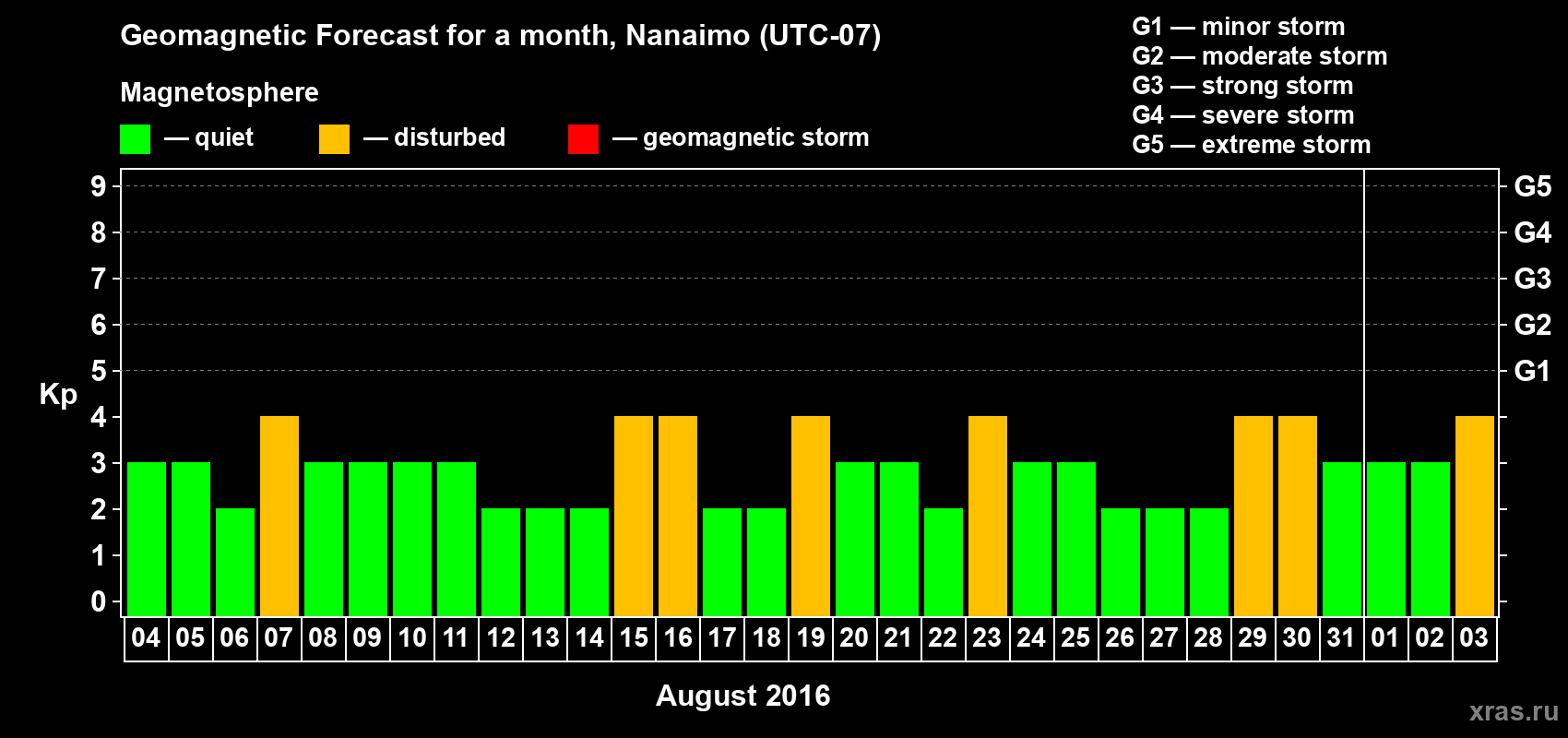 Geomagnetic Forecast for a month, Nanaimo (UTC-07)

Magnetosphere

— quiet — disturbed — geomagnetic storm

G1 — minor storm
G2 — moderate storm
G3 — strong storm
G4 — severe storm
G5 — extreme storm

Kp

9
8
7
6
5
4
3
2
1
0

G5
G4
G3
G2
G1

04 05 06 07 08 09 10 11 12 13 14 15 16 17 18 19 20 21 22 23 24 25 26 27 28 29 30 31 01 02 03

August 2016

xras.ru